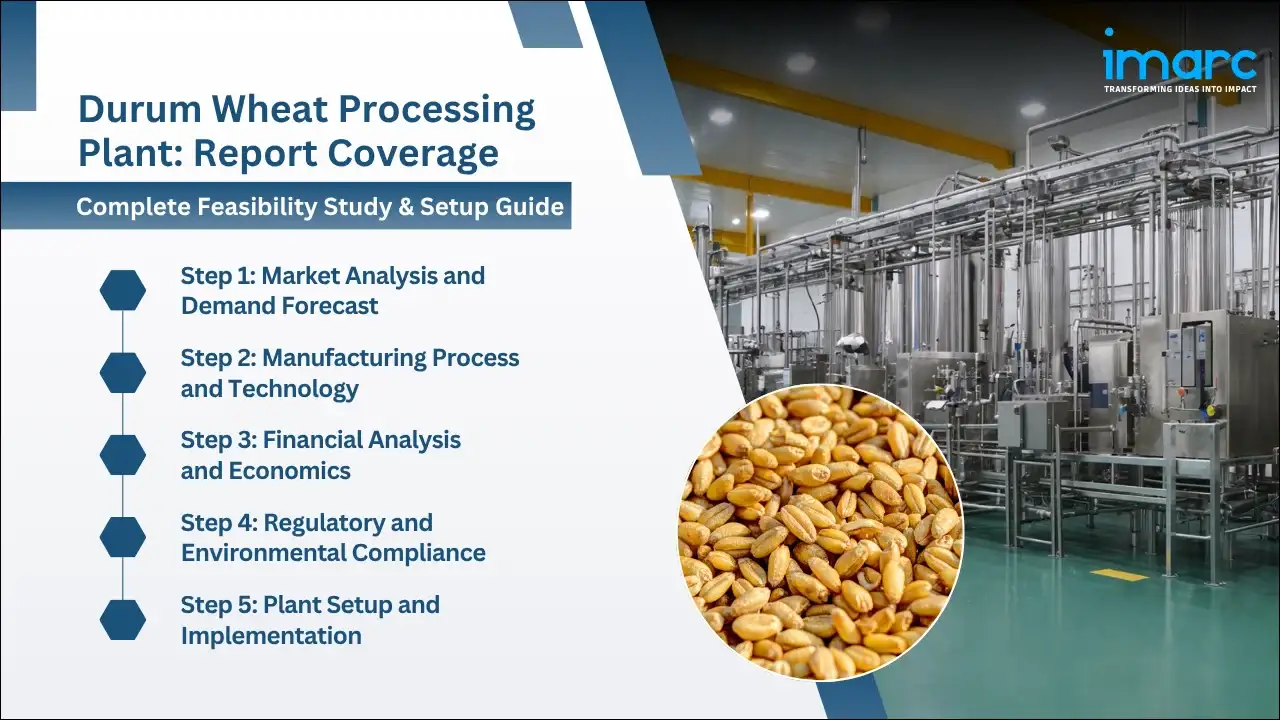 imarc
TRANSFORMING IDEAS INTO IMPACT

Durum Wheat Processing Plant: Report Coverage

Complete Feasibility Study & Setup Guide

Step 1: Market Analysis and Demand Forecast

Step 2: Manufacturing Process and Technology

Step 3: Financial Analysis and Economics

Step 4: Regulatory and Environmental Compliance

Step 5: Plant Setup and Implementation